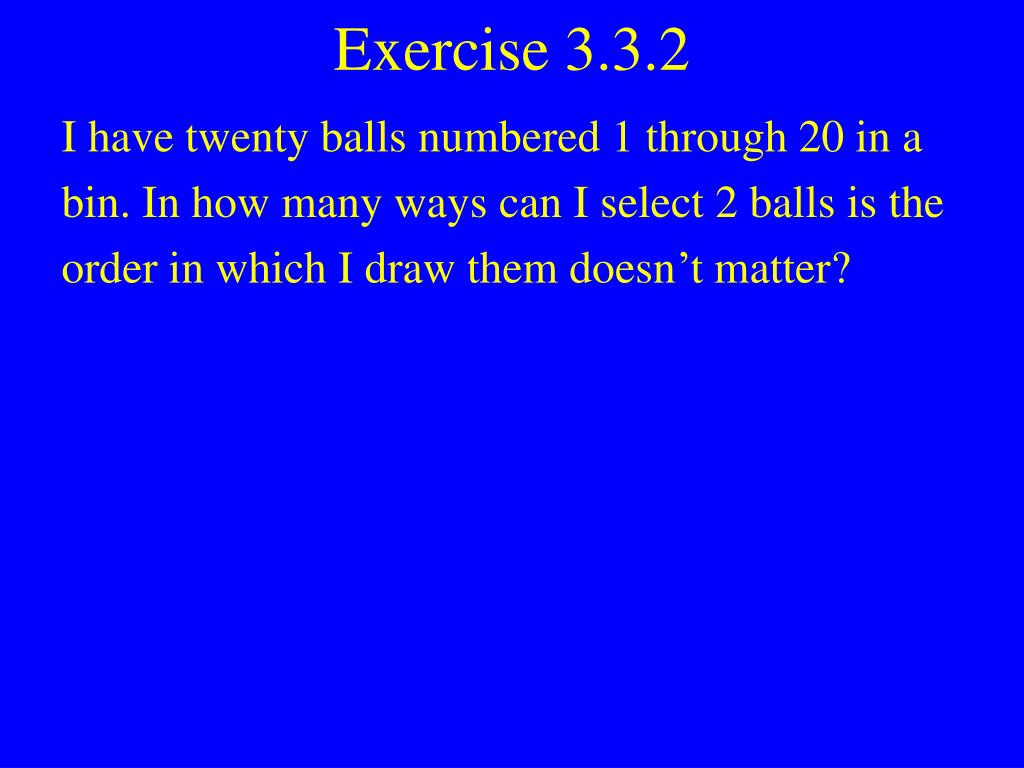 Exercise 3.3.2

I have twenty balls numbered 1 through 20 in a bin. In how many ways can I select 2 balls is the order in which I draw them doesn’t matter?